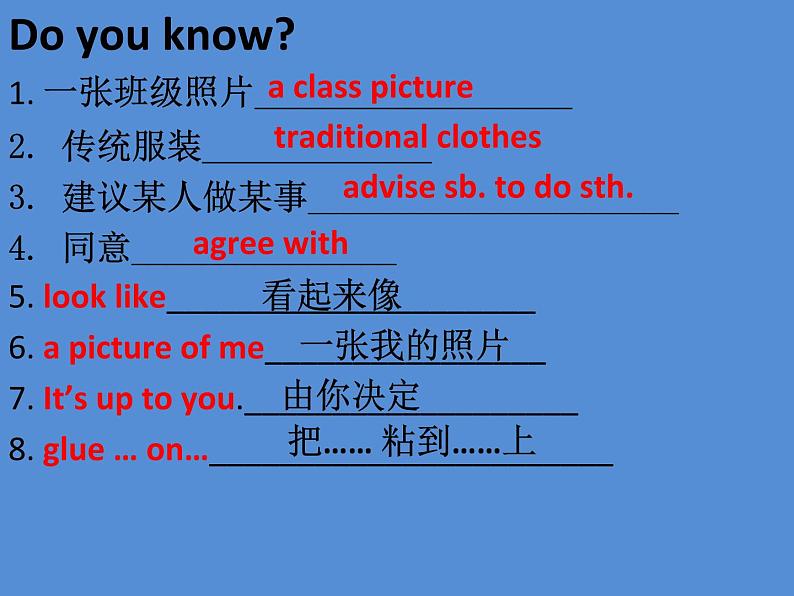 Do you know?

1. 一张班级照片 a class picture

2. 传统服装 traditional clothes

3. 建议某人做某事 advise sb. to do sth.

4. 同意 agree with

5. look like 看起来像

6. a picture of me 一张我的照片

7. It's up to you. 由你决定

8. glue … on… 把…… 粘到……上